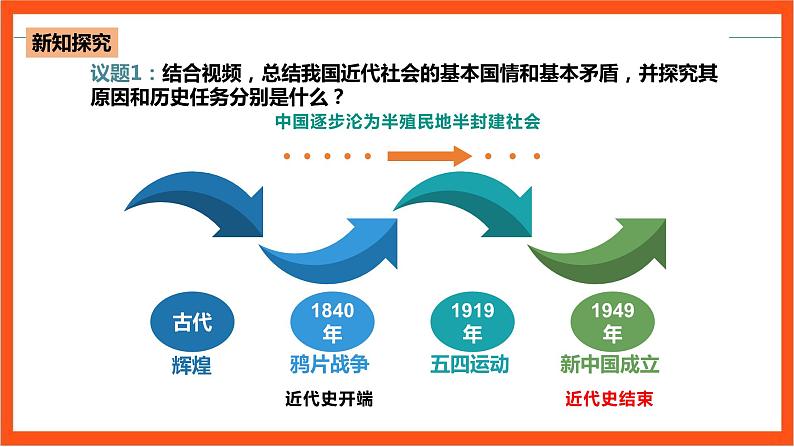 新知探究

议题1：结合视频，总结我国近代社会的基本国情和基本矛盾，并探究其原因和历史任务分别是什么？

中国逐步沦为半殖民地半封建社会

古代
辉煌

1840年
鸦片战争
近代史开端

1919年
五四运动

1949年
新中国成立
近代史结束